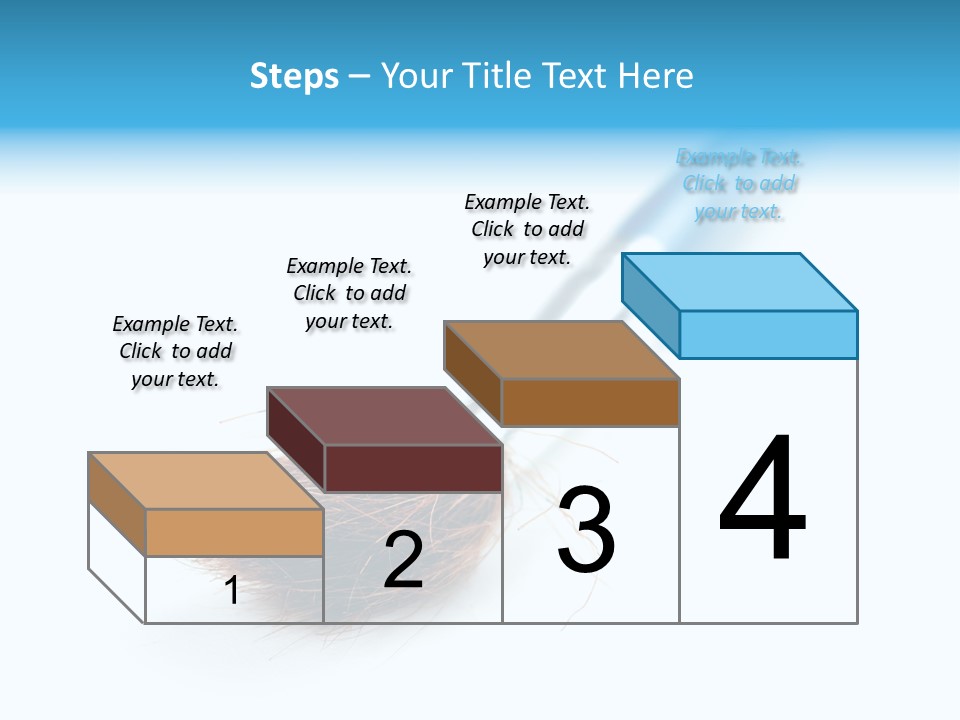 Steps – Your Title Text Here

Example Text. Click to add your text.

Example Text. Click to add your text.

Example Text. Click to add your text.

Example Text. Click to add your text.

1

2

3

4